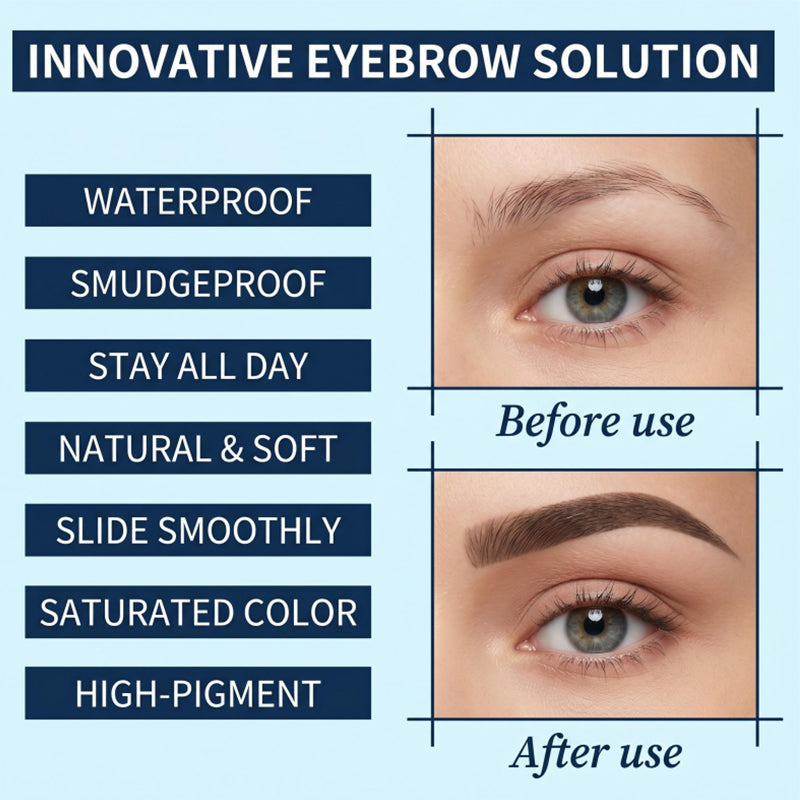 INNOVATIVE EYEBROW SOLUTION

WATERPROOF

SMUDGEPROOF

STAY ALL DAY

NATURAL & SOFT

SLIDE SMOOTHLY

SATURATED COLOR

HIGH-PIGMENT

Before use

After use